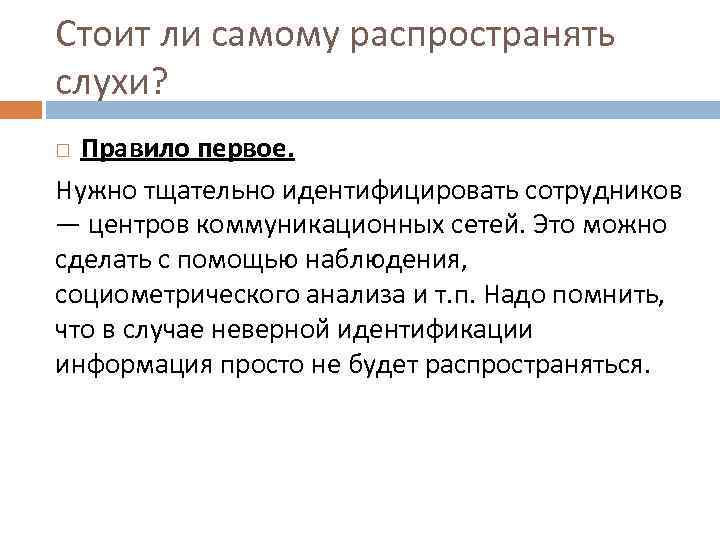 Стоит ли самому распространять слухи?

Правило первое.

Нужно тщательно идентифицировать сотрудников — центров коммуникационных сетей. Это можно сделать с помощью наблюдения, социометрического анализа и т.п. Надо помнить, что в случае неверной идентификации информация просто не будет распространяться.